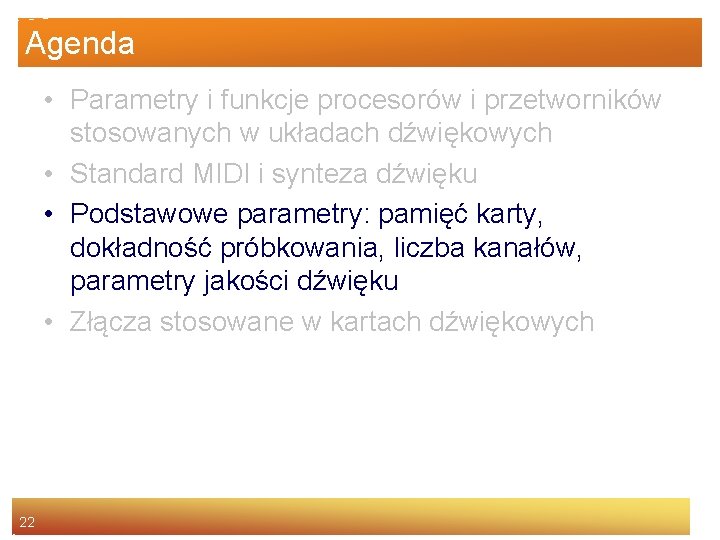 Agenda

• Parametry i funkcje procesorów i przetworników stosowanych w układach dźwiękowych

• Standard MIDI i synteza dźwięku

• Podstawowe parametry: pamięć karty, dokładność próbkowania, liczba kanałów, parametry jakości dźwięku

• Złącza stosowane w kartach dźwiękowych

22